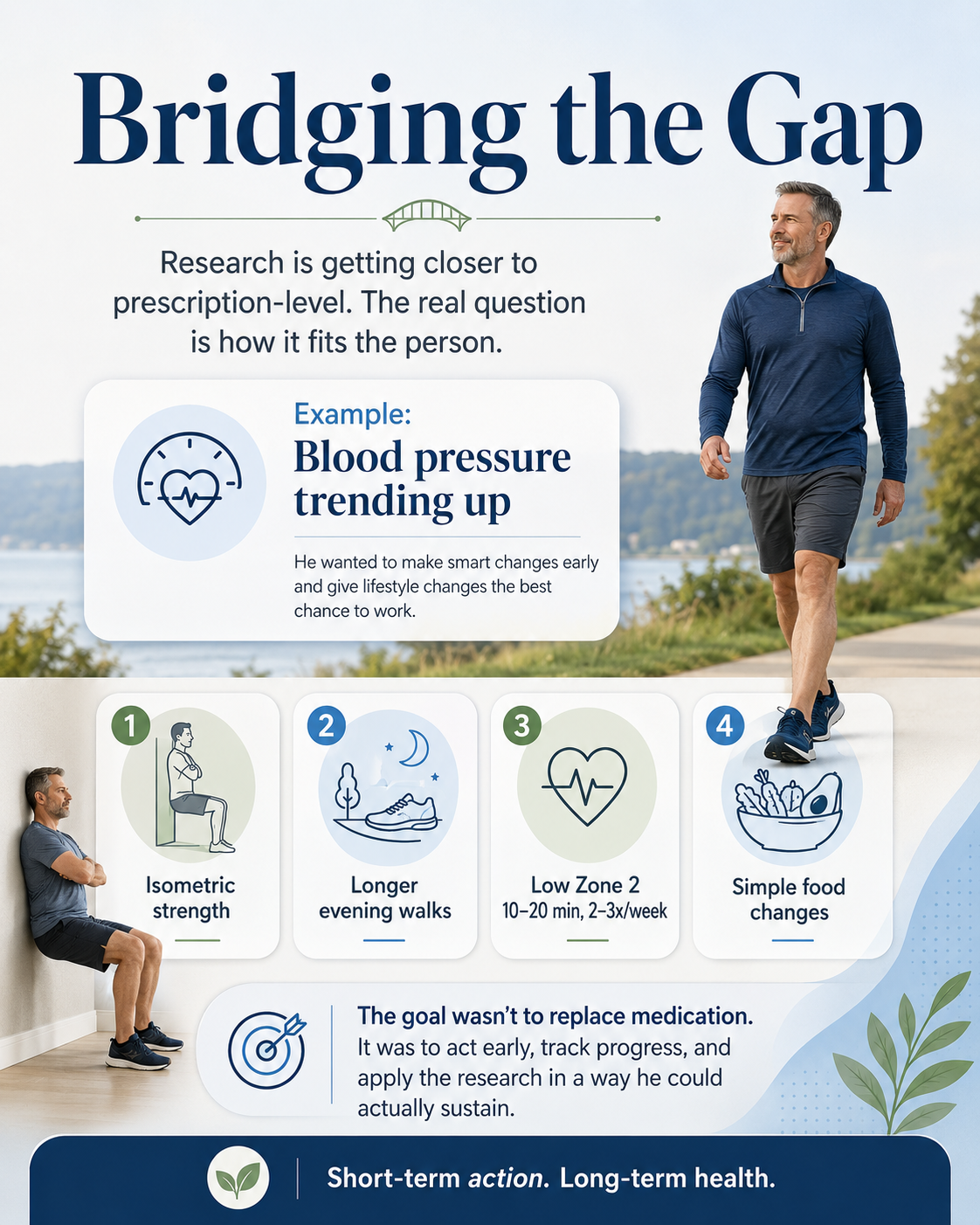 Bridging the Gap

Research is getting closer to prescription-level. The real question is how it fits the person.

Example:
Blood pressure trending up

He wanted to make smart changes early and give lifestyle changes the best chance to work.

1
Isometric strength

2
Longer evening walks

3
Low Zone 2
10–20 min, 2–3x/week

4
Simple food changes

The goal wasn't to replace medication. It was to act early, track progress, and apply the research in a way he could actually sustain.

Short-term action. Long-term health.